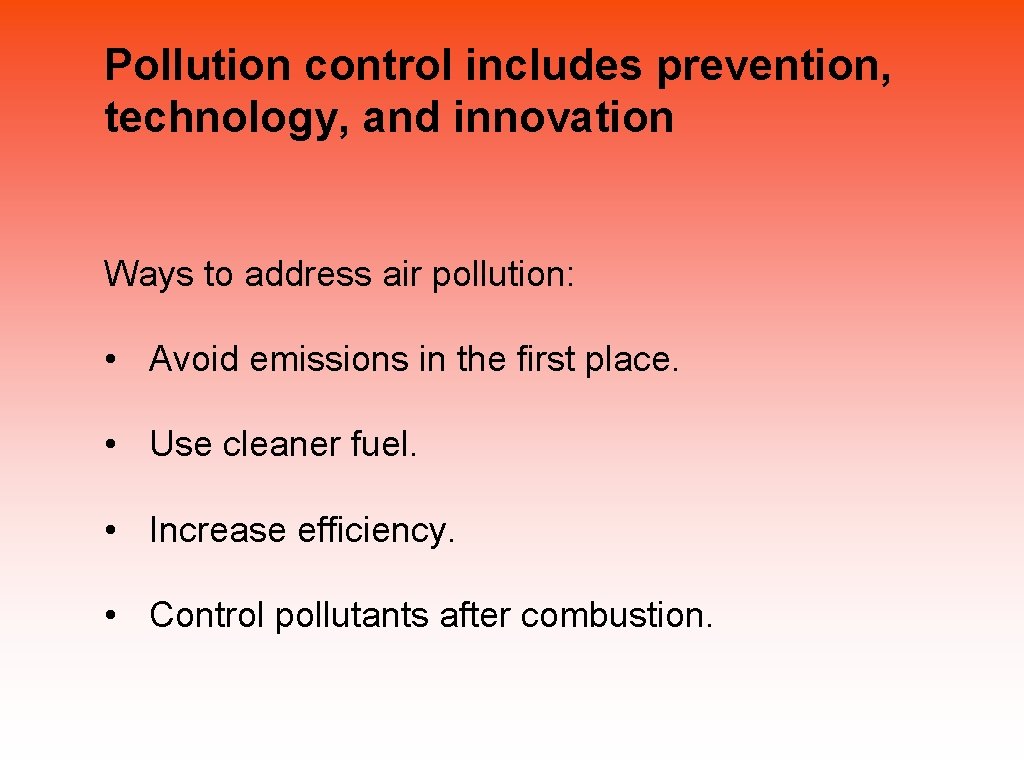 Pollution control includes prevention, technology, and innovation

Ways to address air pollution:

• Avoid emissions in the first place.

• Use cleaner fuel.

• Increase efficiency.

• Control pollutants after combustion.